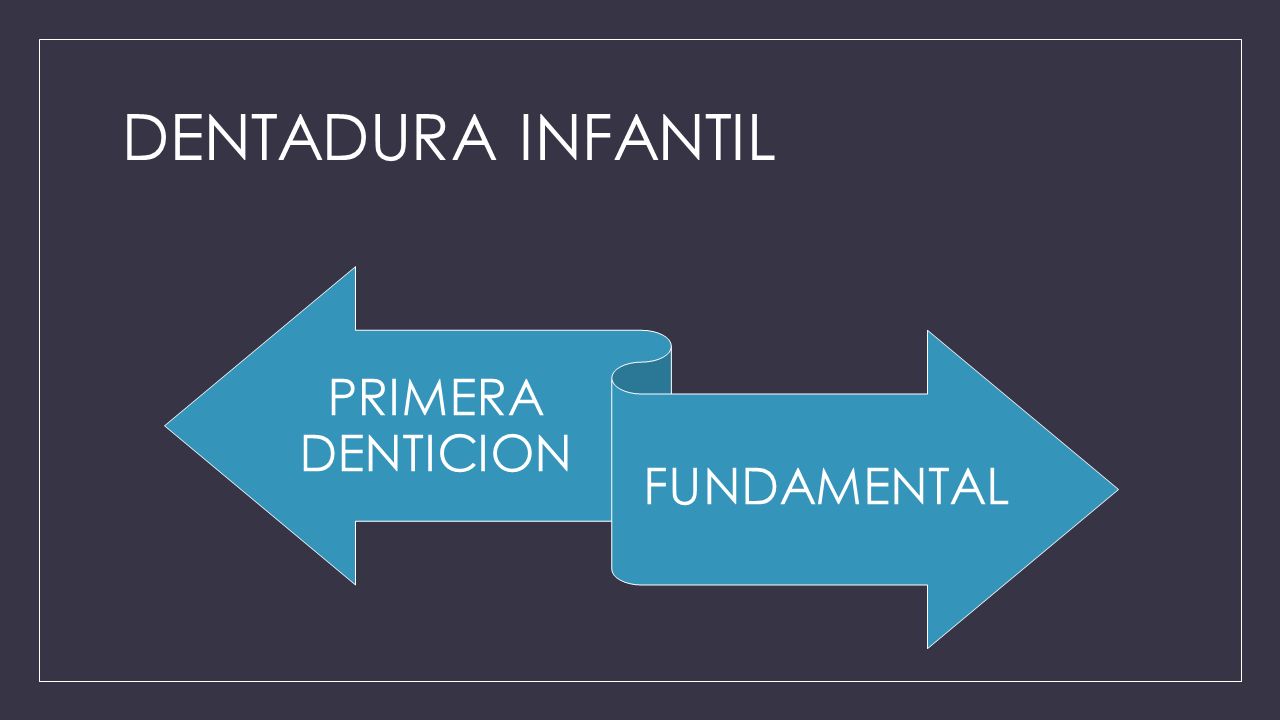 DENTADURA INFANTIL

PRIMERA DENTICION

FUNDAMENTAL